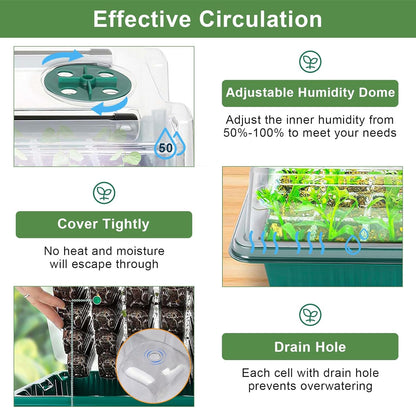 Effective Circulation

50

Adjustable Humidity Dome

Adjust the inner humidity from 50%-100% to meet your needs

Cover Tightly

No heat and moisture will escape through

Drain Hole

Each cell with drain hole prevents overwatering